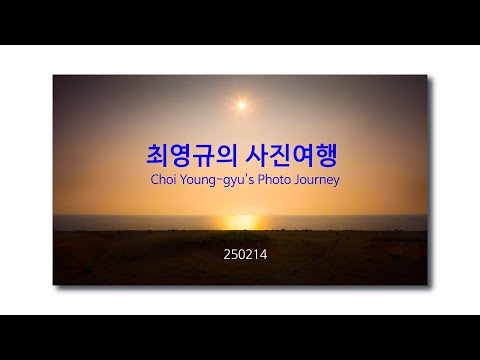 최영규의 사진여행

Choi Young-gyu's Photo Journey

250214